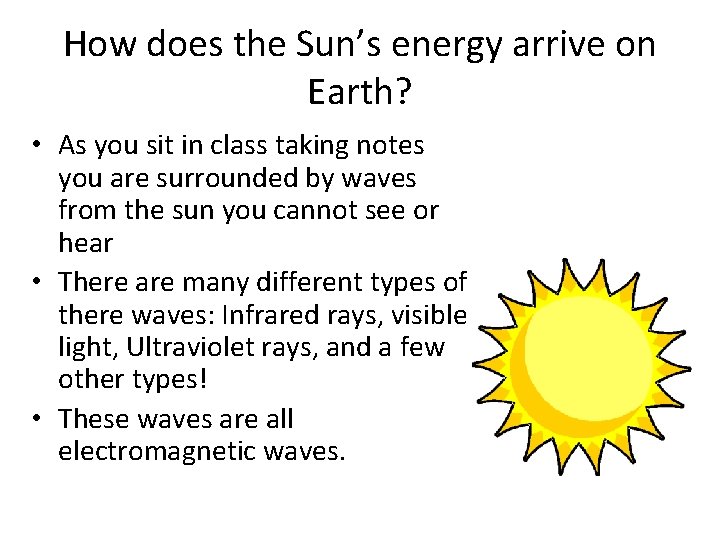 How does the Sun's energy arrive on Earth?

• As you sit in class taking notes you are surrounded by waves from the sun you cannot see or hear

• There are many different types of there waves: Infrared rays, visible light, Ultraviolet rays, and a few other types!

• These waves are all electromagnetic waves.